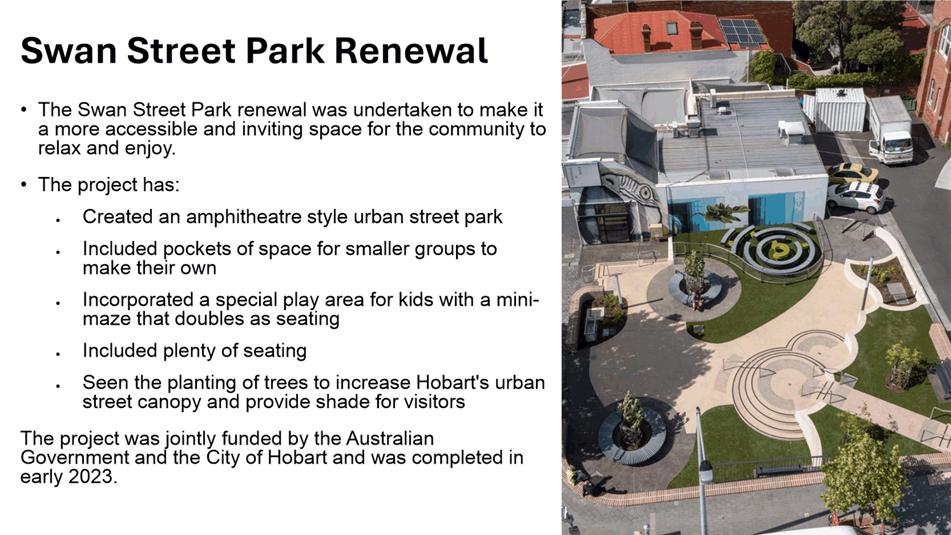 Swan Street Park Renewal

• The Swan Street Park renewal was undertaken to make it a more accessible and inviting space for the community to relax and enjoy.

• The project has:

• Created an amphitheatre style urban street park

• Included pockets of space for smaller groups to make their own

• Incorporated a special play area for kids with a mini-maze that doubles as seating

• Included plenty of seating

• Seen the planting of trees to increase Hobart's urban street canopy and provide shade for visitors

The project was jointly funded by the Australian Government and the City of Hobart and was completed in early 2023.